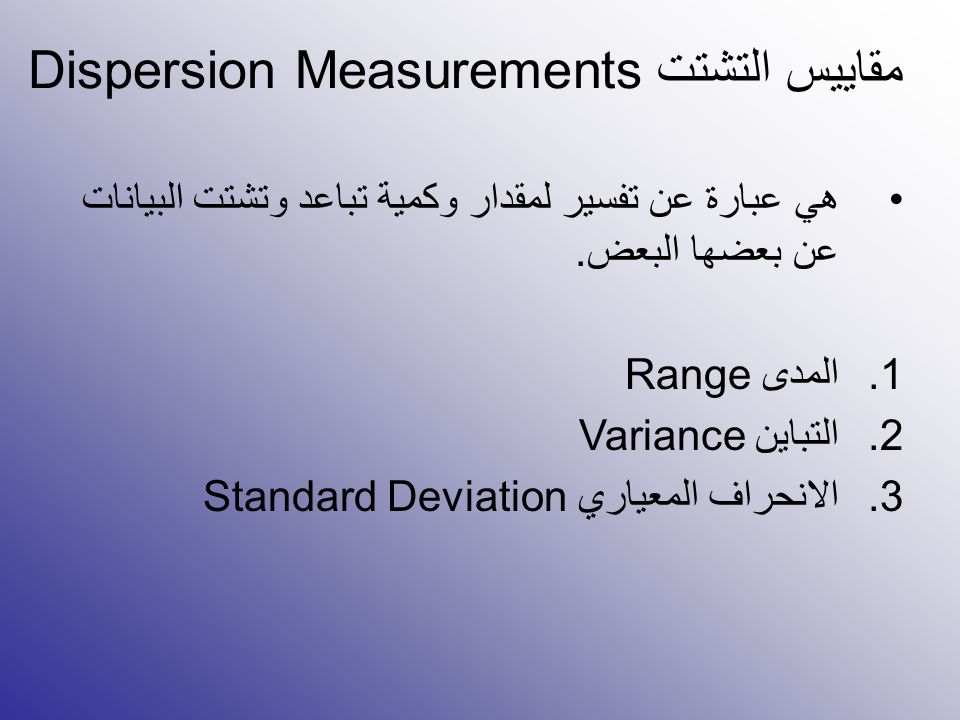 مقاييس التشتت Dispersion Measurements

• هي عبارة عن تفسير لمقدار وكمية تباعد وتشتت البيانات عن بعضها البعض.

1. المدى Range
2. التباين Variance
3. الانحراف المعياري Standard Deviation